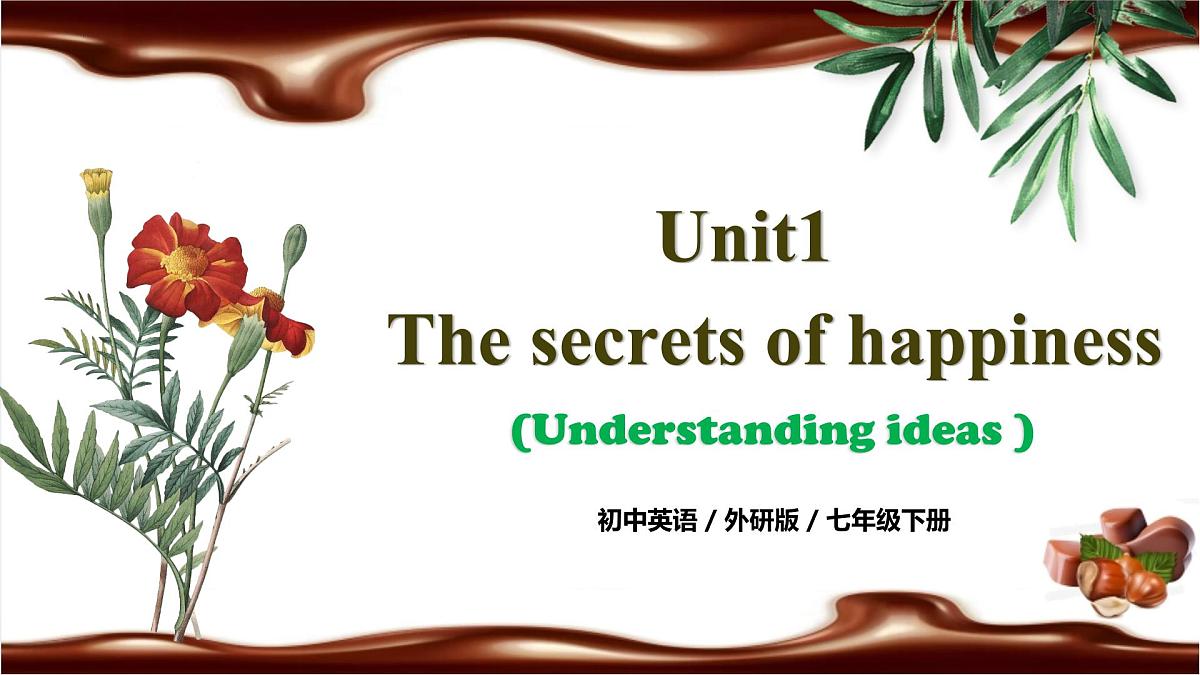 Unit1
The secrets of happiness
(Understanding ideas )

初中英语 / 外研版 / 七年级下册